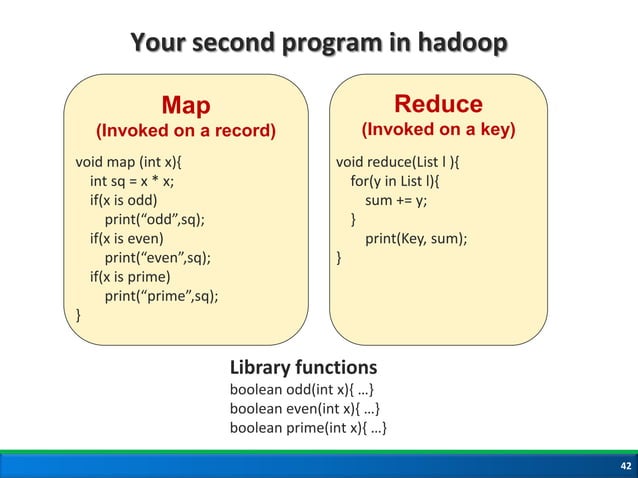 Your second program in hadoop

Map
(Invoked on a record)

void map (int x){
int sq = x * x;
if(x is odd)
print(“odd”,sq);
if(x is even)
print(“even”,sq);
if(x is prime)
print(“prime”,sq);
}

Reduce
(Invoked on a key)

void reduce(List l ){
for(y in List l){
sum += y;
}
print(Key, sum);
}

Library functions
boolean odd(int x){ …}
boolean even(int x){ …}
boolean prime(int x){ …}

42